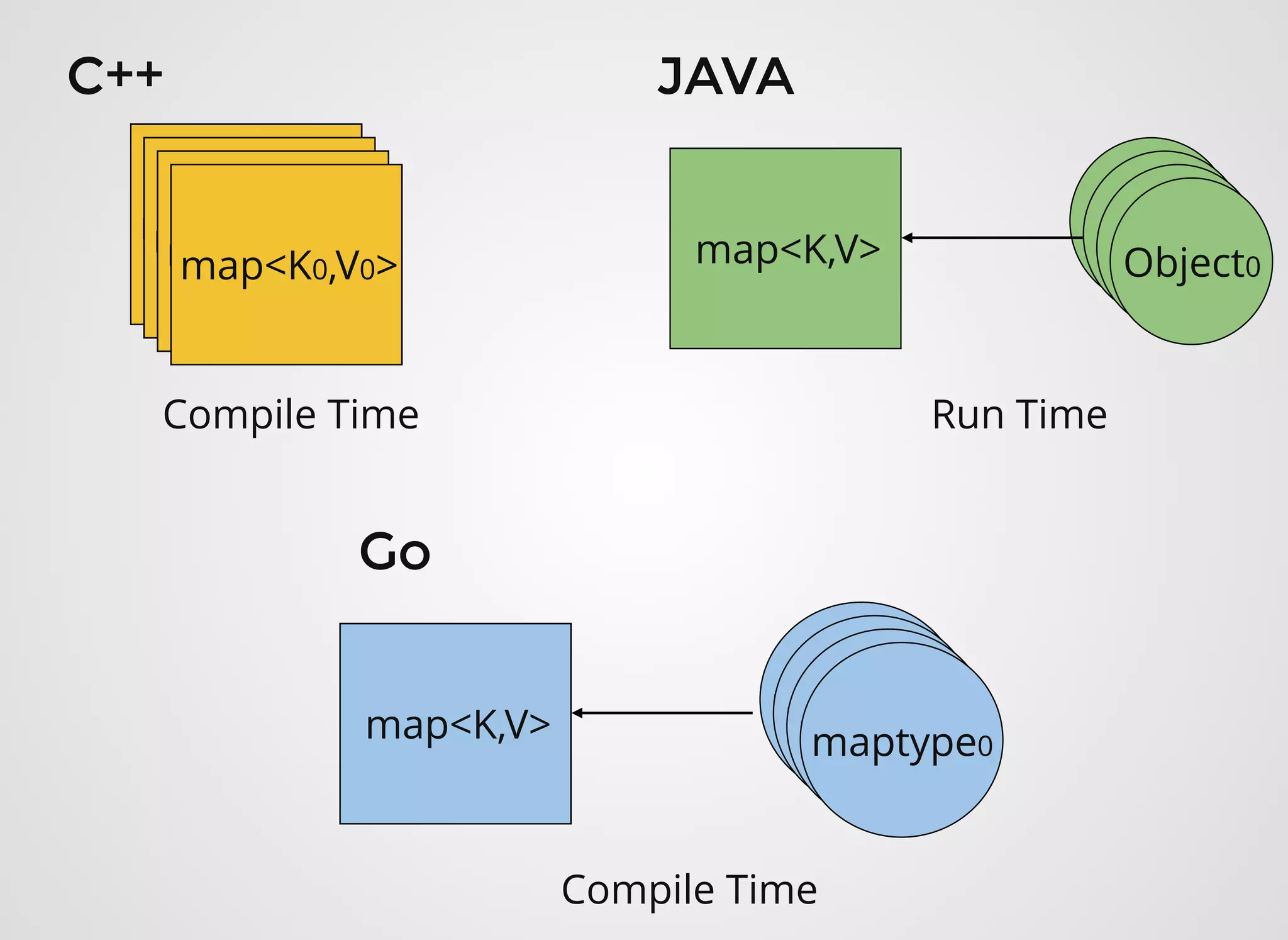 C++

map<K0,V0>

Compile Time

JAVA

map<K,V>

Object0

Run Time

Go

map<K,V>

maptype0

Compile Time